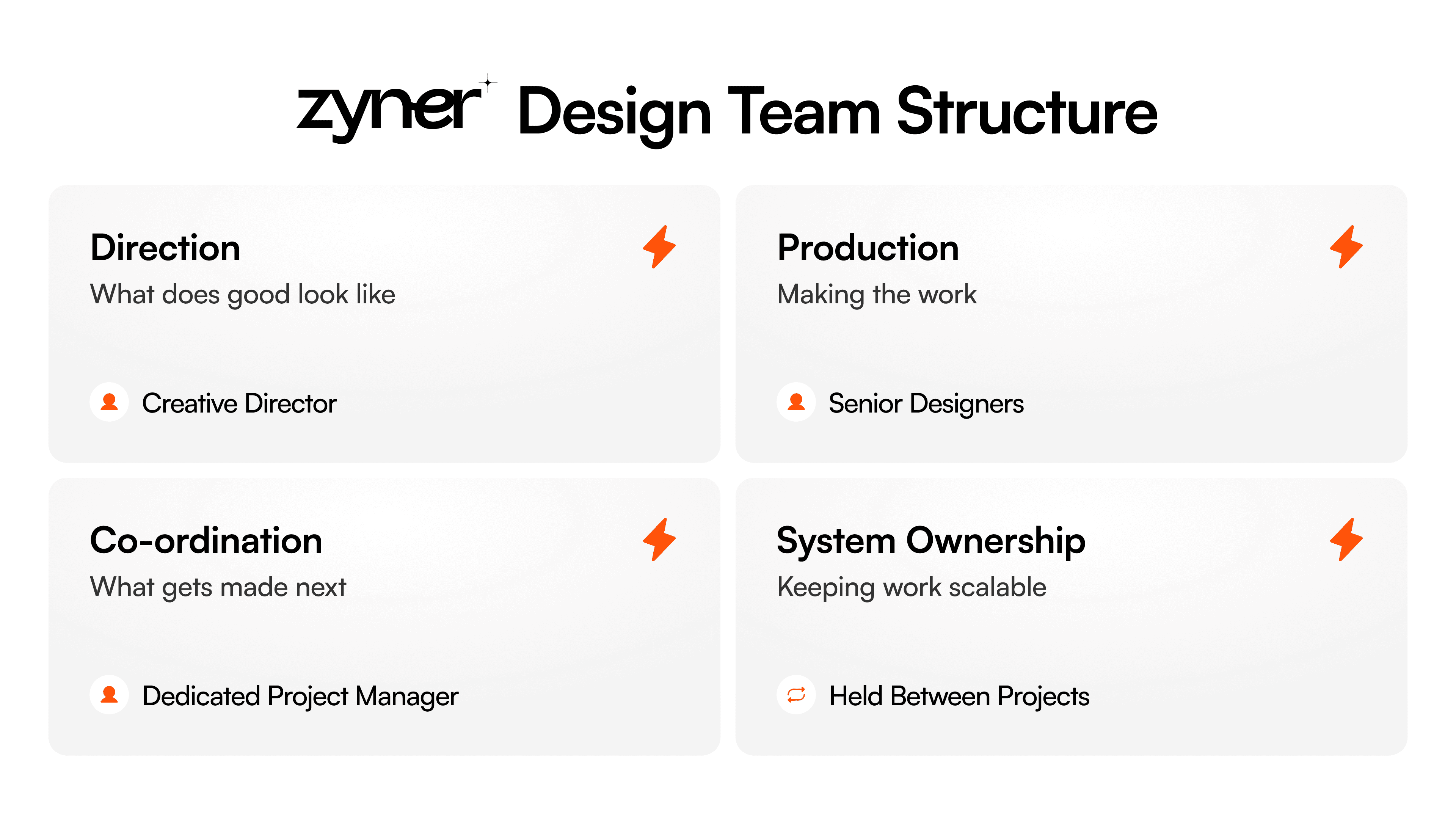 zyner Design Team Structure

Direction
What does good look like

Creative Director

Production
Making the work

Senior Designers

Co-ordination
What gets made next

Dedicated Project Manager

System Ownership
Keeping work scalable

Held Between Projects